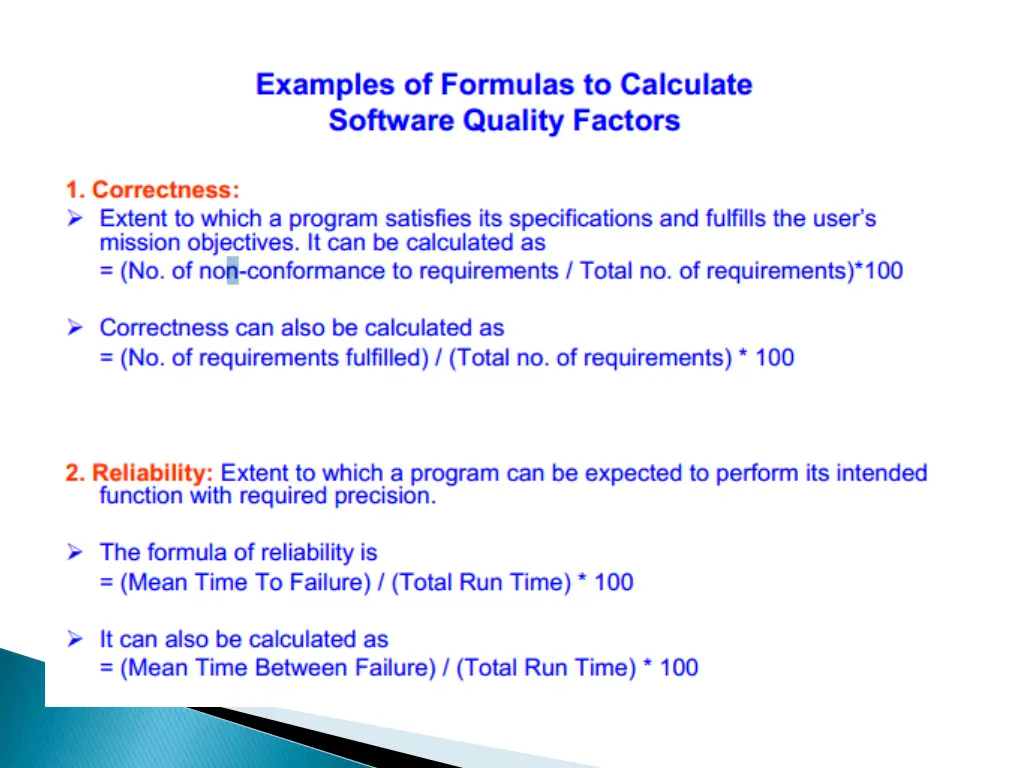 Examples of Formulas to Calculate Software Quality Factors

1. Correctness:

➢ Extent to which a program satisfies its specifications and fulfills the user's mission objectives. It can be calculated as
= (No. of non-conformance to requirements / Total no. of requirements)*100

➢ Correctness can also be calculated as
= (No. of requirements fulfilled) / (Total no. of requirements) * 100

2. Reliability: Extent to which a program can be expected to perform its intended function with required precision.

➢ The formula of reliability is
= (Mean Time To Failure) / (Total Run Time) * 100

➢ It can also be calculated as
= (Mean Time Between Failure) / (Total Run Time) * 100